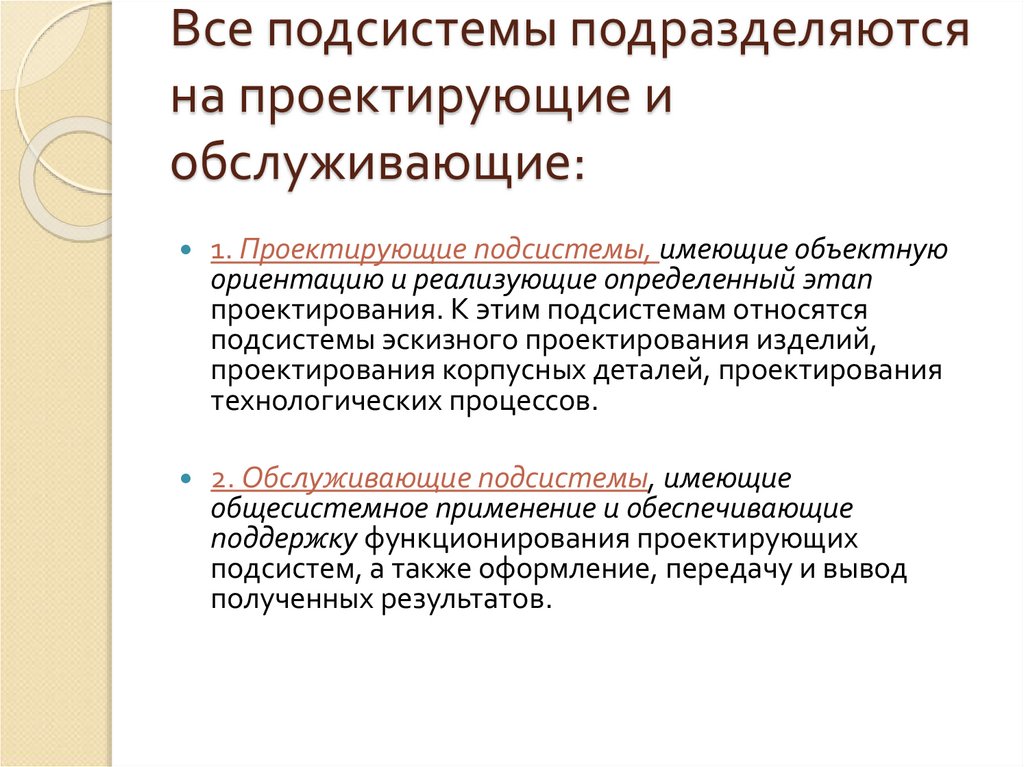 Все подсистемы подразделяются на проектирующие и обслуживающие:

1. Проектирующие подсистемы, имеющие объектную ориентацию и реализующие определенный этап проектирования. К этим подсистемам относятся подсистемы эскизного проектирования изделий, проектирования корпусных деталей, проектирования технологических процессов.

2. Обслуживающие подсистемы, имеющие общесистемное применение и обеспечивающие поддержку функционирования проектирующих подсистем, а также оформление, передачу и вывод полученных результатов.